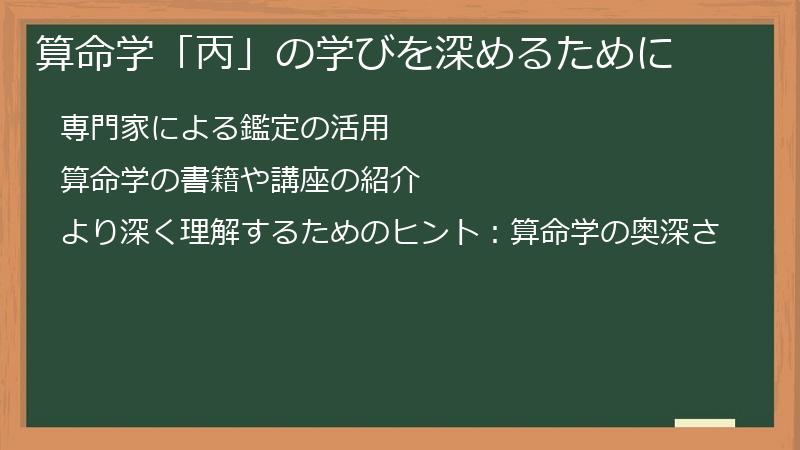 算命学「丙」の学びを深めるために

専門家による鑑定の活用

算命学の書籍や講座の紹介

より深く理解するためのヒント：算命学の奥深さ